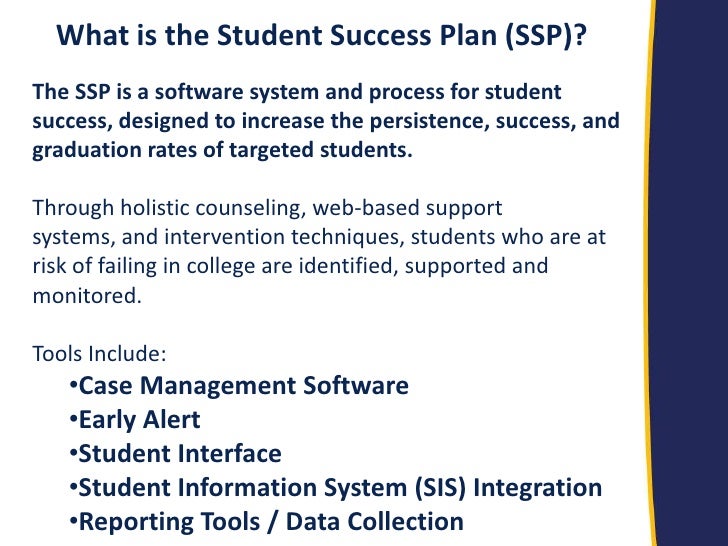 What is the Student Success Plan (SSP)?

The SSP is a software system and process for student success, designed to increase the persistence, success, and graduation rates of targeted students.

Through holistic counseling, web-based support systems, and intervention techniques, students who are at risk of failing in college are identified, supported and monitored.

Tools Include:
•Case Management Software
•Early Alert
•Student Interface
•Student Information System (SIS) Integration
•Reporting Tools / Data Collection